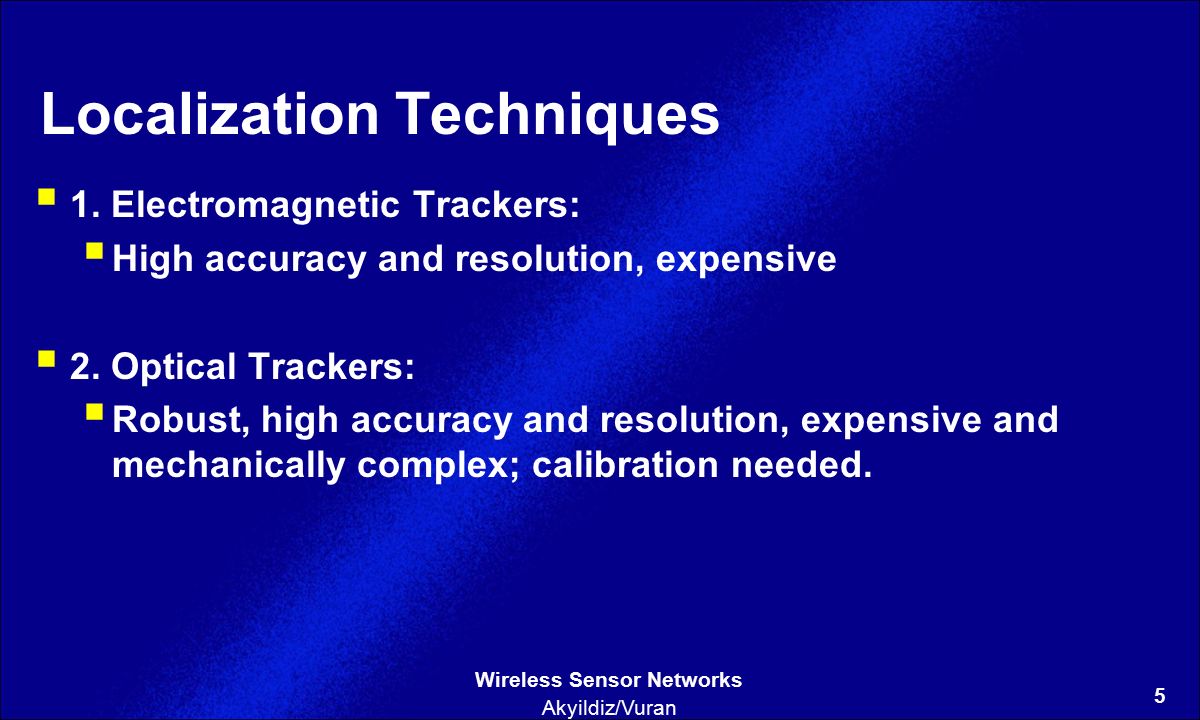 Localization Techniques

1. Electromagnetic Trackers:

High accuracy and resolution, expensive

2. Optical Trackers:

Robust, high accuracy and resolution, expensive and mechanically complex; calibration needed.

Wireless Sensor Networks
Akyildiz/Vuran

5